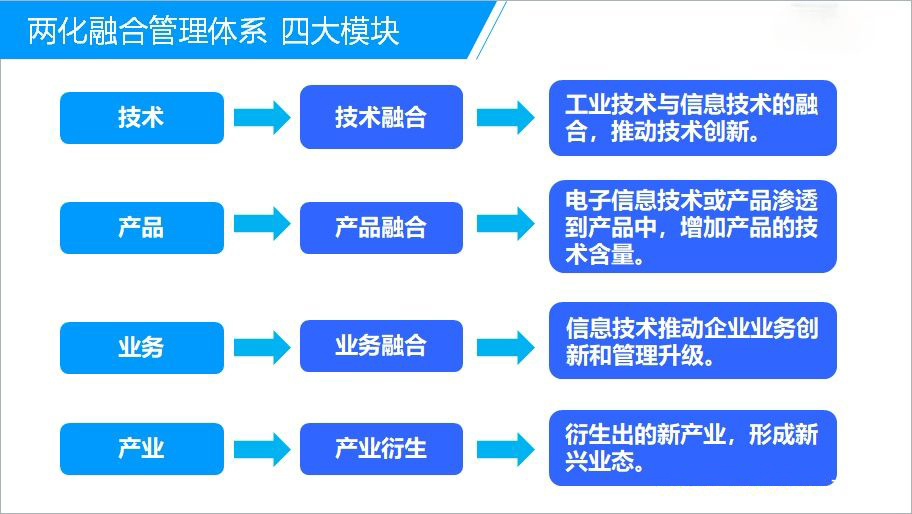 两化融合管理体系 四大模块

技术

技术融合

工业技术与信息技术的融合，推动技术创新。

产品

产品融合

电子信息技术或产品渗透到产品中，增加产品的技术含量。

业务

业务融合

信息技术推动企业业务创新和管理升级。

产业

产业衍生

衍生出的新产业，形成新兴业态。